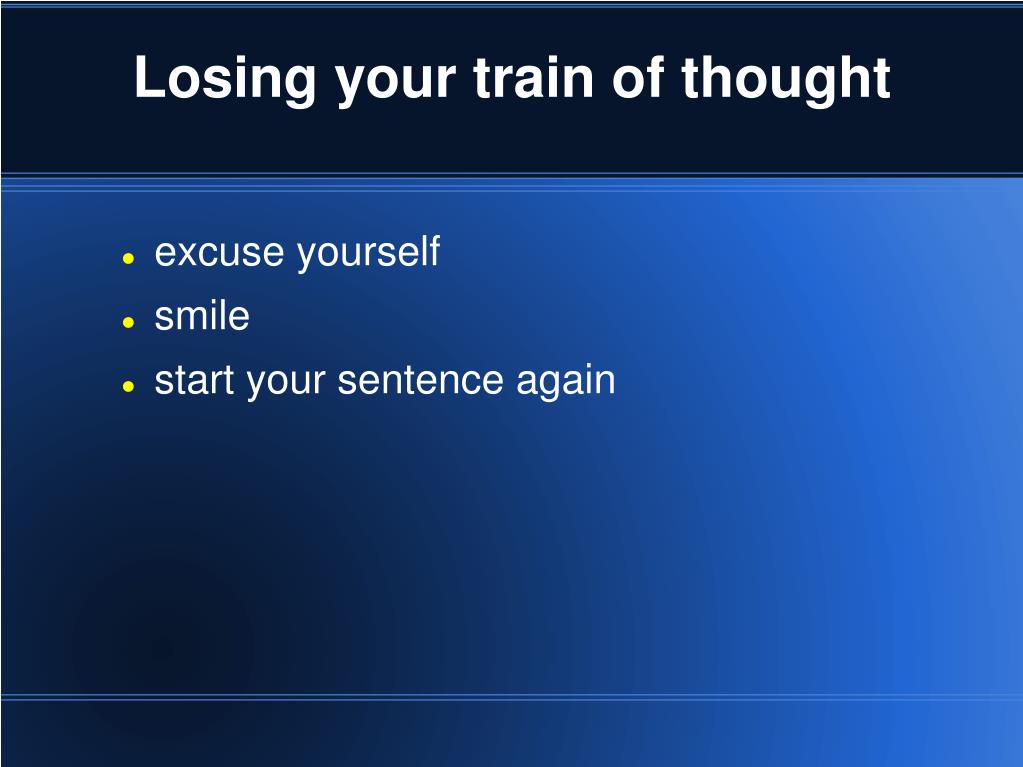 Losing your train of thought

- excuse yourself
- smile
- start your sentence again